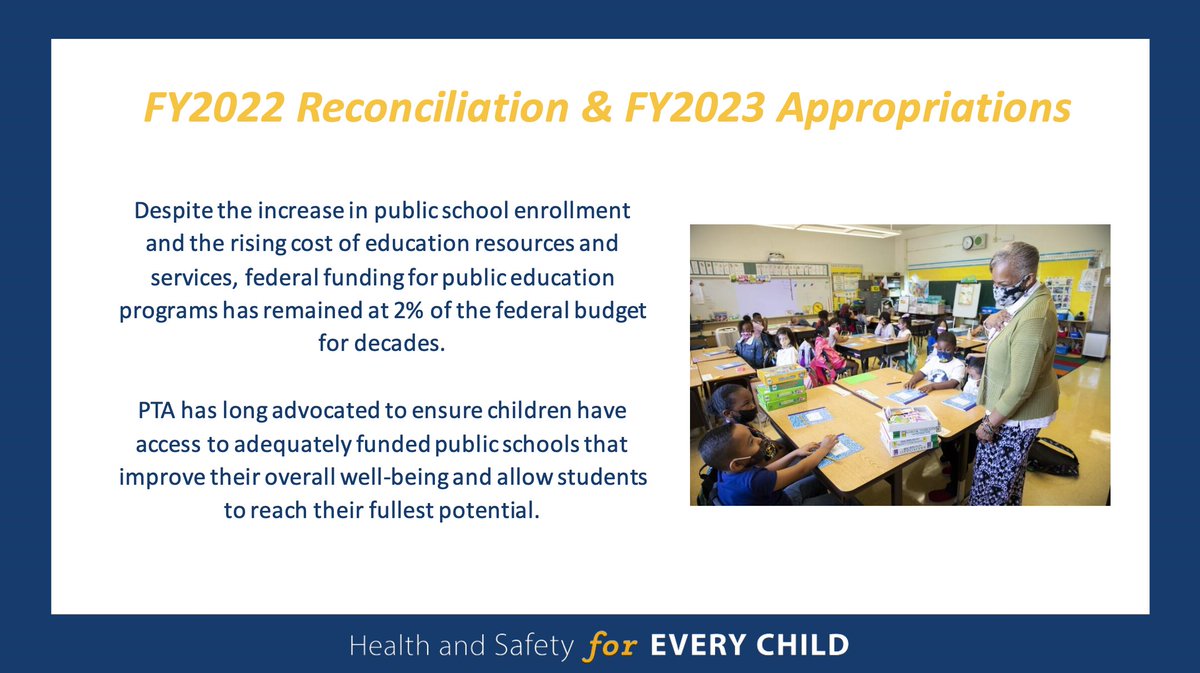 FY2022 Reconciliation & FY2023 Appropriations

Despite the increase in public school enrollment and the rising cost of education resources and services, federal funding for public education programs has remained at 2% of the federal budget for decades.

PTA has long advocated to ensure children have access to adequately funded public schools that improve their overall well-being and allow students to reach their fullest potential.

Health and Safety for EVERY CHILD